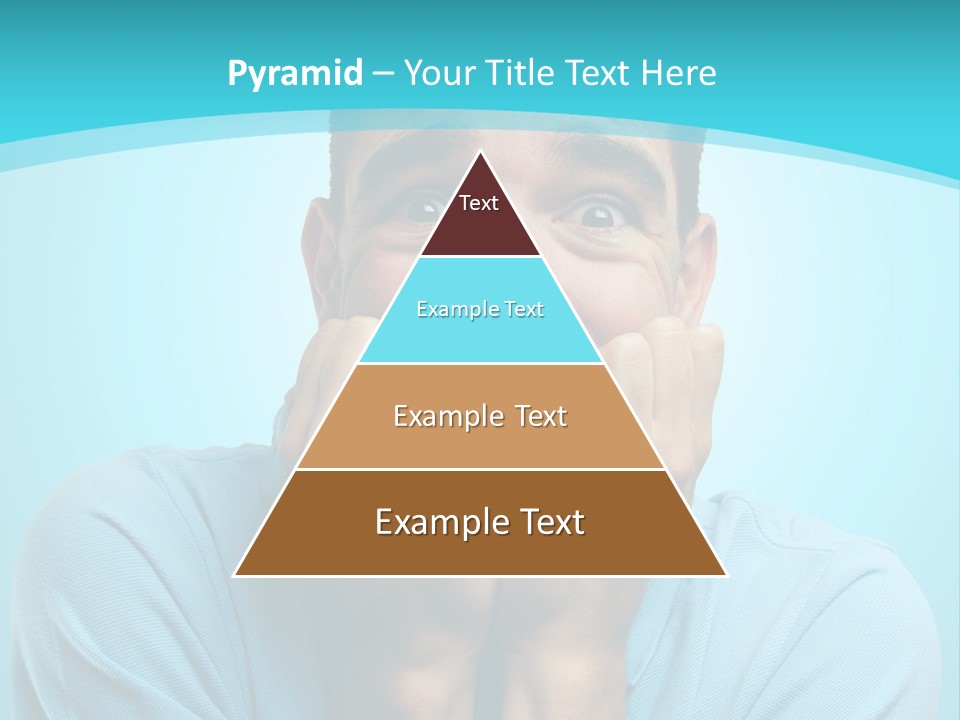 Pyramid – Your Title Text Here

Text

Example Text

Example Text

Example Text